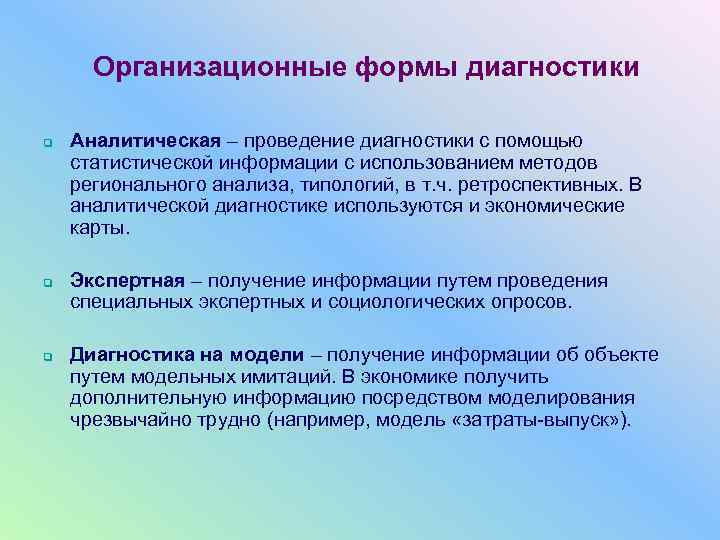 Организационные формы диагностики

Аналитическая – проведение диагностики с помощью статистической информации с использованием методов регионального анализа, типологий, в т.ч. ретроспективных. В аналитической диагностике используются и экономические карты.

Экспертная – получение информации путем проведения специальных экспертных и социологических опросов.

Диагностика на модели – получение информации об объекте путем модельных имитаций. В экономике получить дополнительную информацию посредством моделирования чрезвычайно трудно (например, модель «затраты-выпуск»).